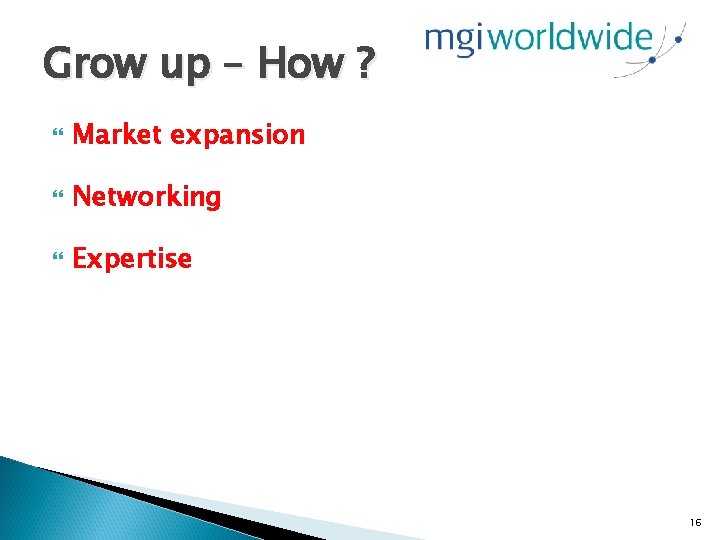 Grow up – How ?

mgiworldwide

Market expansion

Networking

Expertise

16